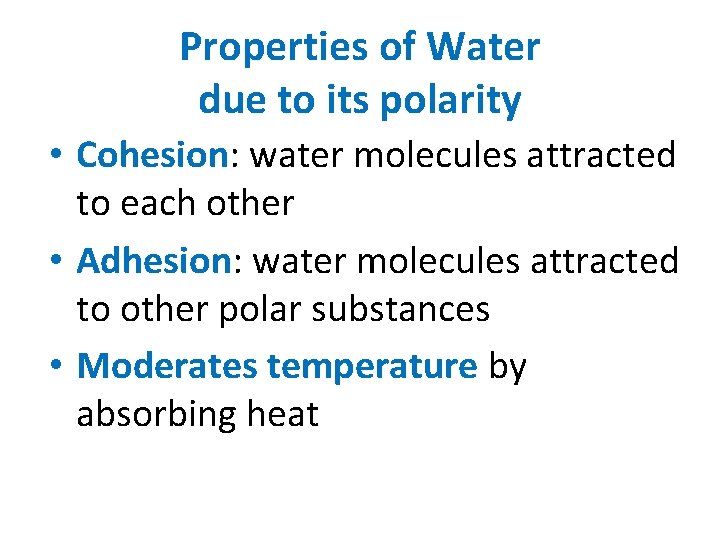 Properties of Water
due to its polarity

• Cohesion: water molecules attracted to each other

• Adhesion: water molecules attracted to other polar substances

• Moderates temperature by absorbing heat